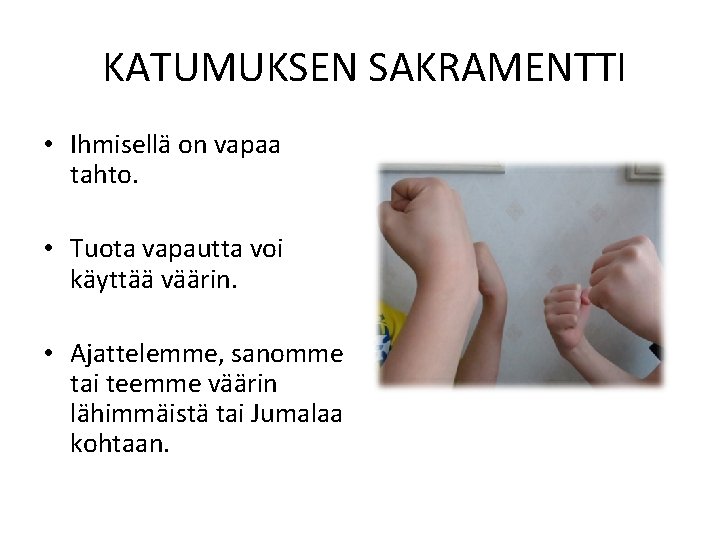 KATUMUKSEN SAKRAMENTTI

• Ihmisellä on vapaa tahto.

• Tuota vapautta voi käyttää väärin.

• Ajattelemme, sanomme tai teemme väärin lähimmäistä tai Jumalaa kohtaan.